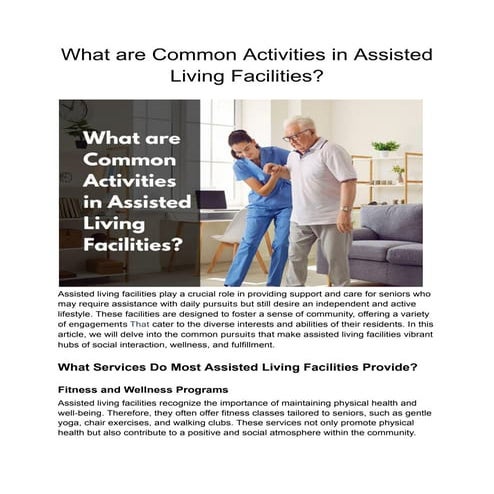 What are Common Activities in Assisted Living Facilities?

What are Common Activities in Assisted Living Facilities?

Assisted living facilities play a crucial role in providing support and care for seniors who may require assistance with daily pursuits but still desire an independent and active lifestyle. These facilities are designed to foster a sense of community, offering a variety of engagements That cater to the diverse interests and abilities of their residents. In this article, we will delve into the common pursuits that make assisted living facilities vibrant hubs of social interaction, wellness, and fulfillment.

What Services Do Most Assisted Living Facilities Provide?

Fitness and Wellness Programs

Assisted living facilities recognize the importance of maintaining physical health and well-being. Therefore, they often offer fitness classes tailored to seniors, such as gentle yoga, chair exercises, and walking clubs. These services not only promote physical health but also contribute to a positive and social atmosphere within the community.